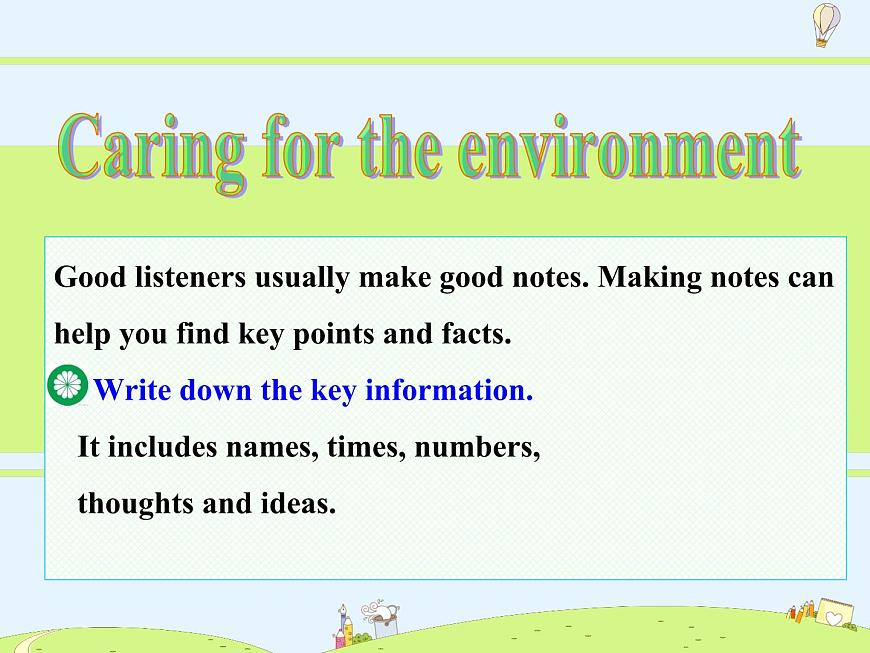 Caring for the environment

Good listeners usually make good notes. Making notes can help you find key points and facts.

Write down the key information.

It includes names, times, numbers, thoughts and ideas.